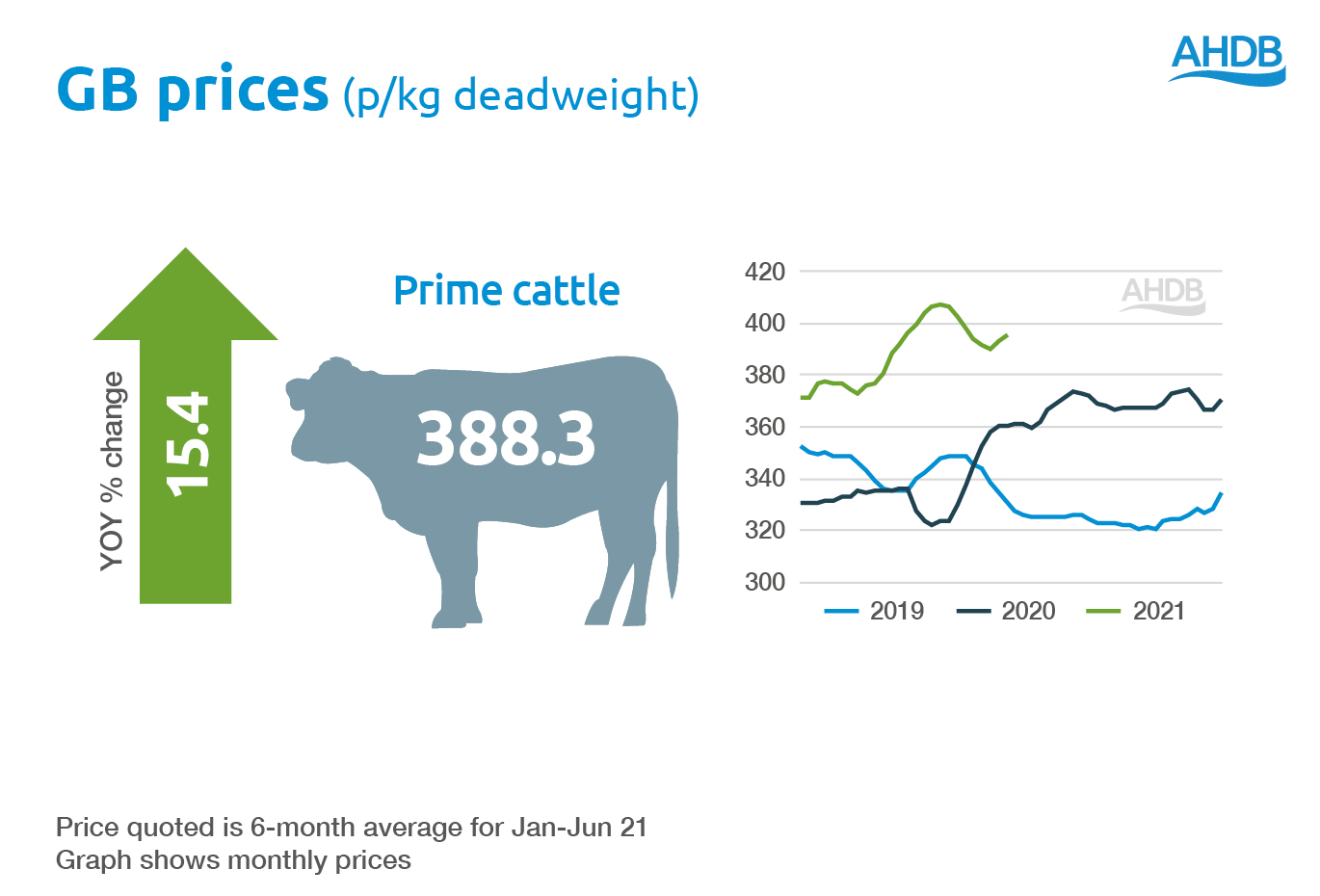 GB prices (p/kg deadweight)

AHDB

YOY % change

15.4

Prime cattle

388.3

420
400
380
360
340
320
300

AHDB

2019 2020 2021

Price quoted is 6-month average for Jan-Jun 21
Graph shows monthly prices